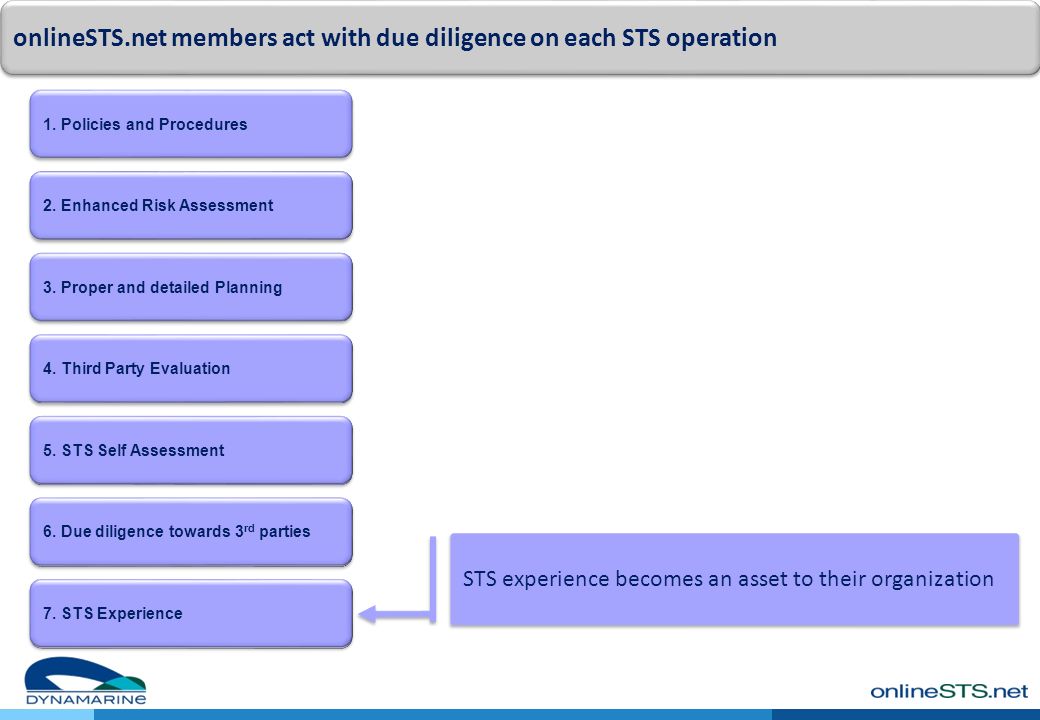 onlineSTS.net members act with due diligence on each STS operation

1. Policies and Procedures

2. Enhanced Risk Assessment

3. Proper and detailed Planning

4. Third Party Evaluation

5. STS Self Assessment

6. Due diligence towards 3$^{rd}$ parties

7. STS Experience

STS experience becomes an asset to their organization

DYNAMARINE

onlineSTS.net